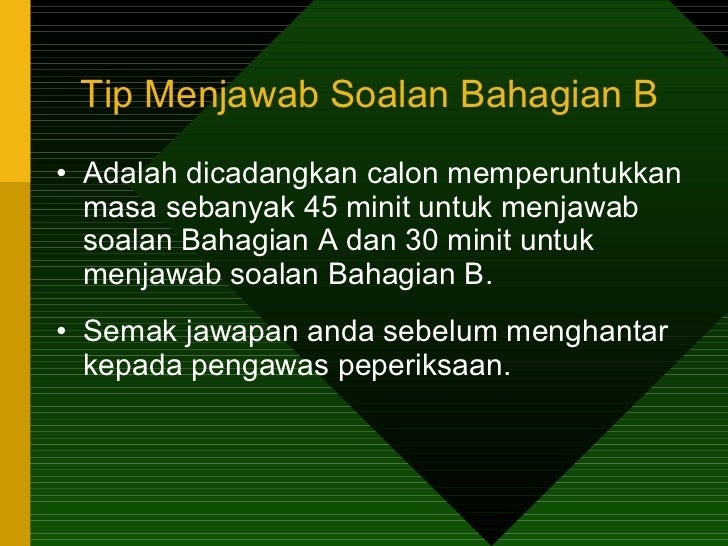 Tip Menjawab Soalan Bahagian B

• Adalah dicadangkan calon memperuntukkan masa sebanyak 45 minit untuk menjawab soalan Bahagian A dan 30 minit untuk menjawab soalan Bahagian B.

• Semak jawapan anda sebelum menghantar kepada pengawas peperiksaan.